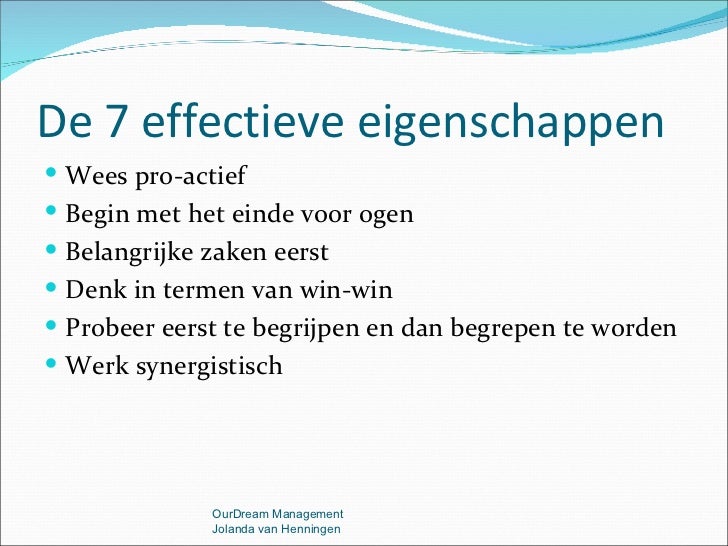 De 7 effectieve eigenschappen

- Wees pro-actief
- Begin met het einde voor ogen
- Belangrijke zaken eerst
- Denk in termen van win-win
- Probeer eerst te begrijpen en dan begrepen te worden
- Werk synergistisch

OurDream Management
Jolanda van Henningen